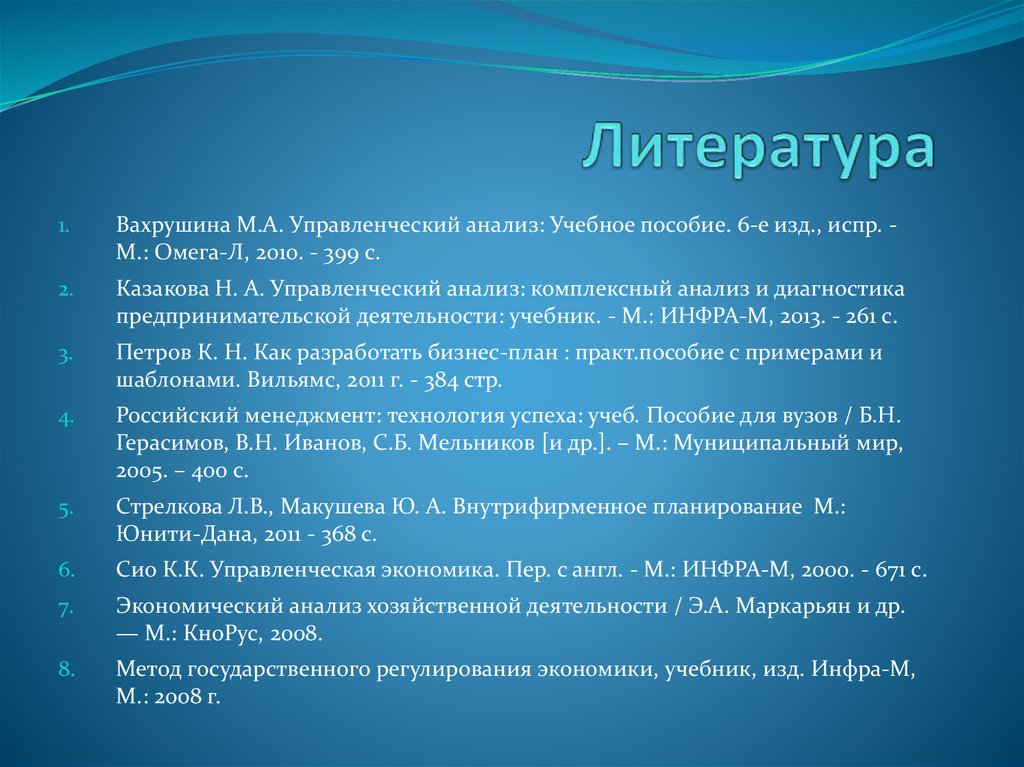 Литература

1. Вахрушина М.А. Управленческий анализ: Учебное пособие. 6-е изд., испр. - М.: Омега-Л, 2010. - 399 с.
2. Казакова Н. А. Управленческий анализ: комплексный анализ и диагностика предпринимательской деятельности: учебник. - М.: ИНФРА-М, 2013. - 261 с.
3. Петров К. Н. Как разработать бизнес-план : практ.пособие с примерами и шаблонами. Вильямс, 2011 г. - 384 стр.
4. Российский менеджмент: технология успеха: учеб. Пособие для вузов / Б.Н. Герасимов, В.Н. Иванов, С.Б. Мельников [и др.]. – М.: Муниципальный мир, 2005. – 400 с.
5. Стрелкова Л.В., Макушева Ю. А. Внутрифирменное планирование М.: Юнити-Дана, 2011 - 368 с.
6. Сио К.К. Управленческая экономика. Пер. с англ. - М.: ИНФРА-М, 2000. - 671 с.
7. Экономический анализ хозяйственной деятельности / Э.А. Маркарьян и др. — М.: КноРус, 2008.
8. Метод государственного регулирования экономики, учебник, изд. Инфра-М, М.: 2008 г.